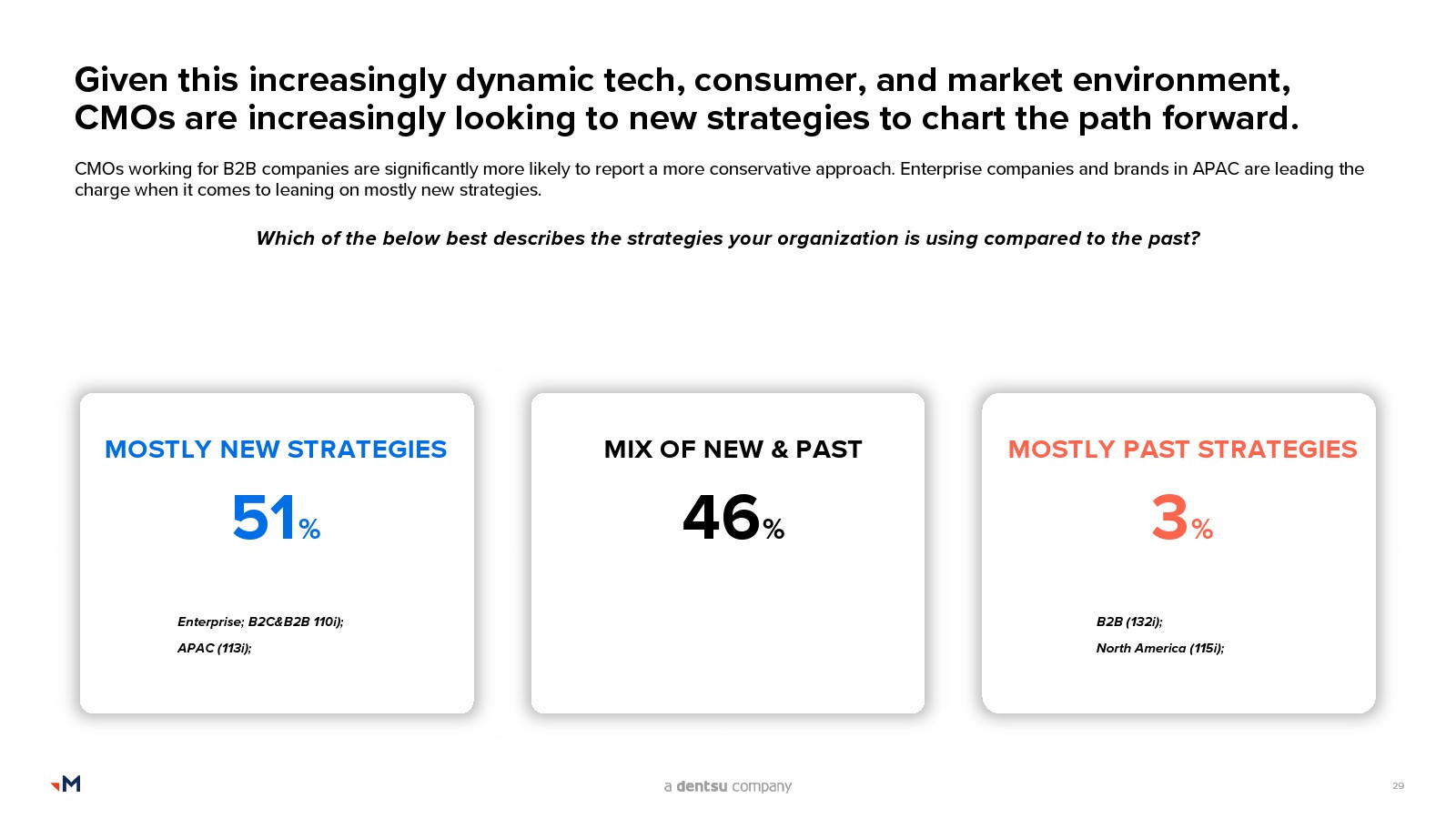 Given this increasingly dynamic tech, consumer, and market environment, CMOs are increasingly looking to new strategies to chart the path forward.

CMOs working for B2B companies are significantly more likely to report a more conservative approach. Enterprise companies and brands in APAC are leading the charge when it comes to leaning on mostly new strategies.

Which of the below best describes the strategies your organization is using compared to the past?

MOSTLY NEW STRATEGIES

51%

Enterprise; B2C&B2B 110i);

APAC (113i);

MIX OF NEW & PAST

46%

MOSTLY PAST STRATEGIES

3%

B2B (132i);

North America (115i);

M

a dentsu company

29